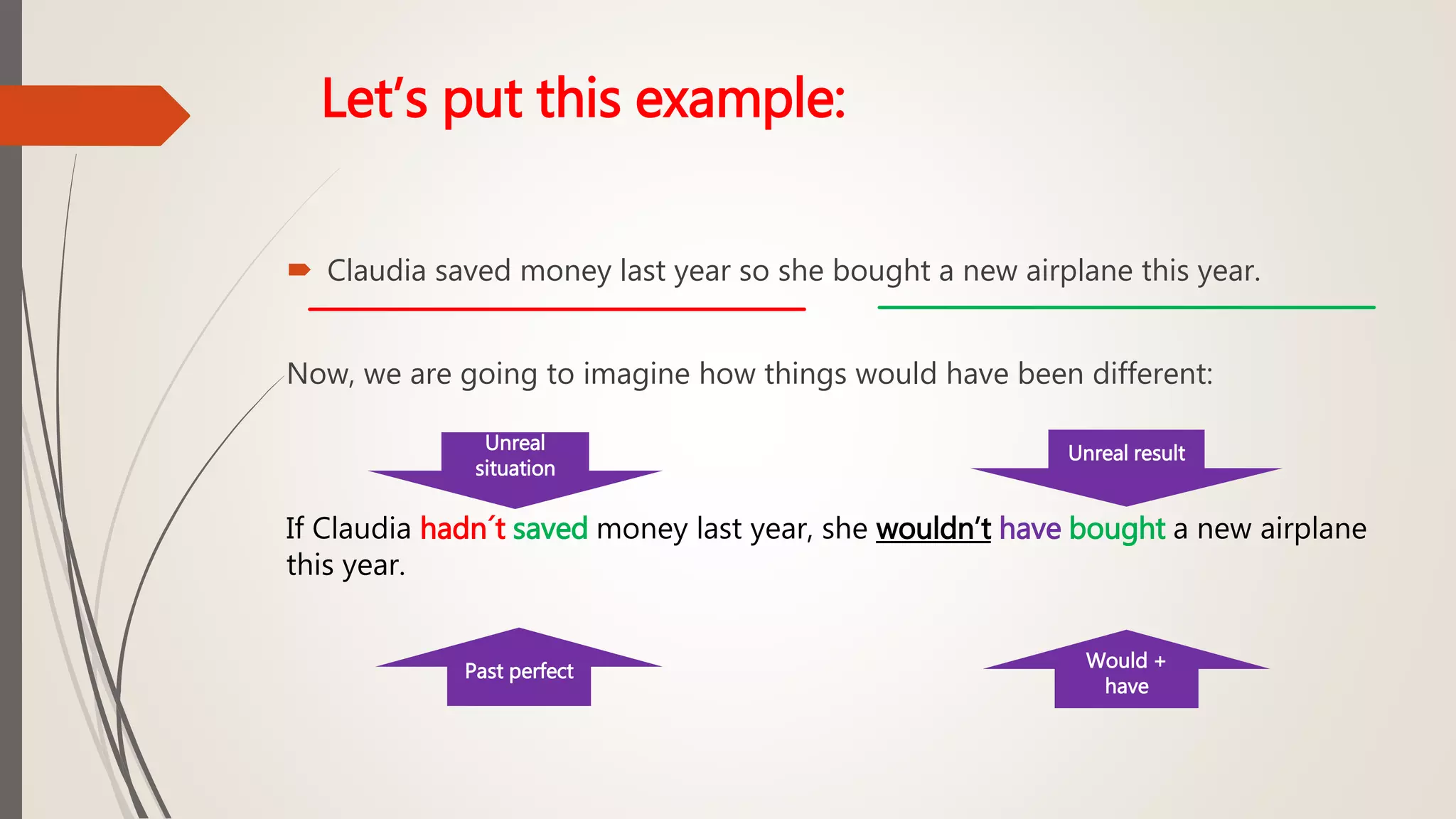 Let's put this example:

Claudia saved money last year so she bought a new airplane this year.

Now, we are going to imagine how things would have been different:

Unreal situation

Unreal result

If Claudia hadn´t saved money last year, she wouldn't have bought a new airplane this year.

Past perfect

Would + have